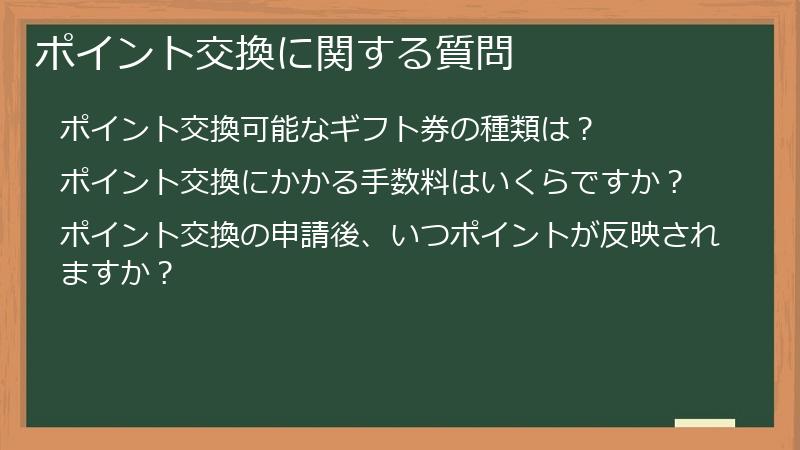 ポイント交換に関する質問

ポイント交換可能なギフト券の種類は？

ポイント交換にかかる手数料はいくらですか？

ポイント交換の申請後、いつポイントが反映されますか？